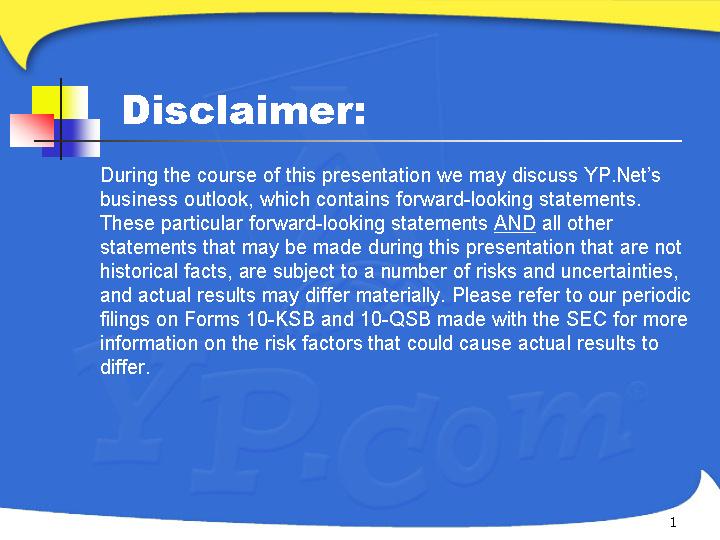 Disclaimer:

During the course of this presentation we may discuss YP.Net's business outlook, which contains forward-looking statements. These particular forward-looking statements AND all other statements that may be made during this presentation that are not historical facts, are subject to a number of risks and uncertainties, and actual results may differ materially. Please refer to our periodic filings on Forms 10-KSB and 10-QSB made with the SEC for more information on the risk factors that could cause actual results to differ.

YP.com®

1